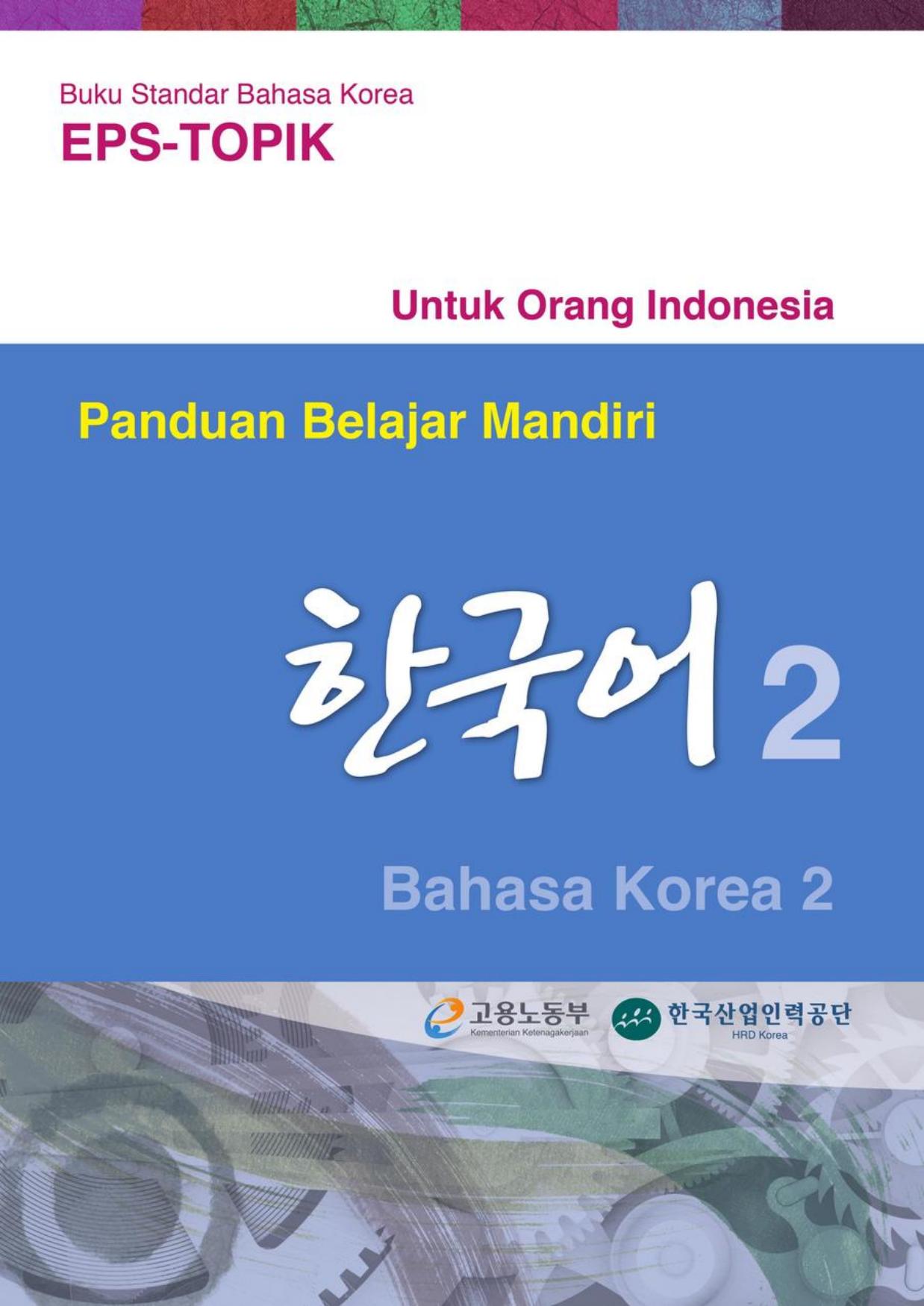 Buku Standar Bahasa Korea
EPS-TOPIK

Untuk Orang Indonesia

Panduan Belajar Mandiri

한국어 2

Bahasa Korea 2

고용노동부
Kementerian Ketenagakerjaan

한국산업인력공단
HRD Korea